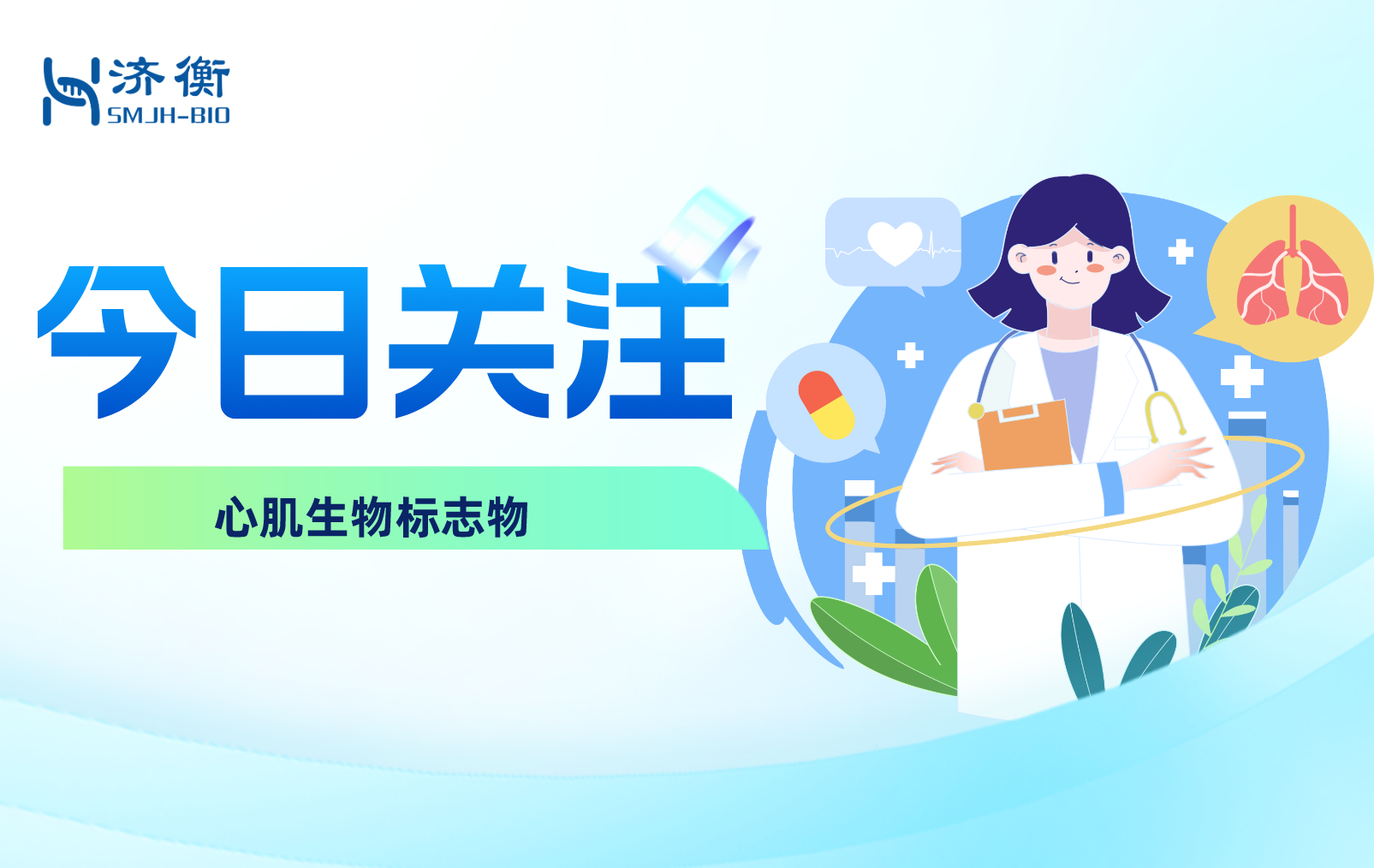 济衡
SMJH-BIO

今日关注

心肌生物标志物